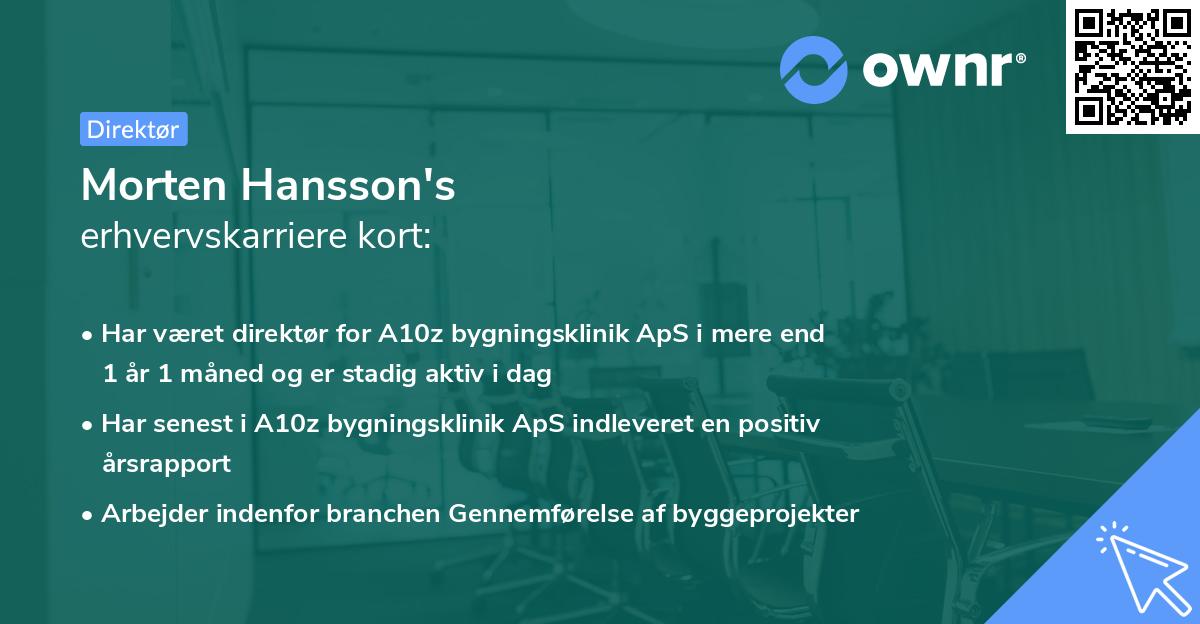 ownr®

Direktør

Morten Hansson's
erhvervskarriere kort:

• Har været direktør for A10z bygningsklinik ApS i mere end 1 år 1 måned og er stadig aktiv i dag
• Har senest i A10z bygningsklinik ApS indleveret en positiv årsrapport
• Arbejder indenfor branchen Gennemførelse af byggeprojekter